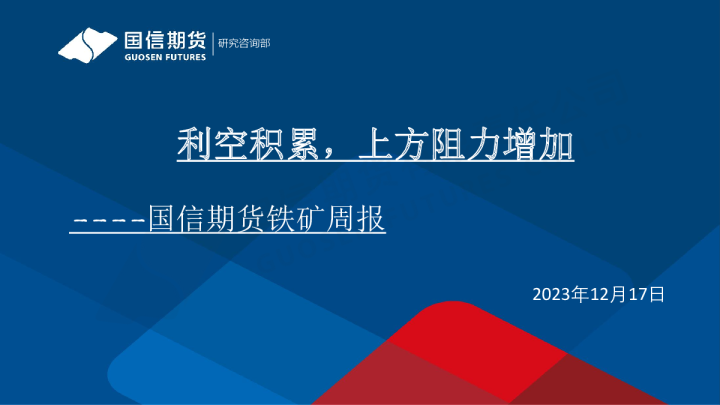 国信期货
GUOSEN FUTURES
研究咨询部

利空积累，上方阻力增加

-----国信期货铁矿周报

2023年12月17日